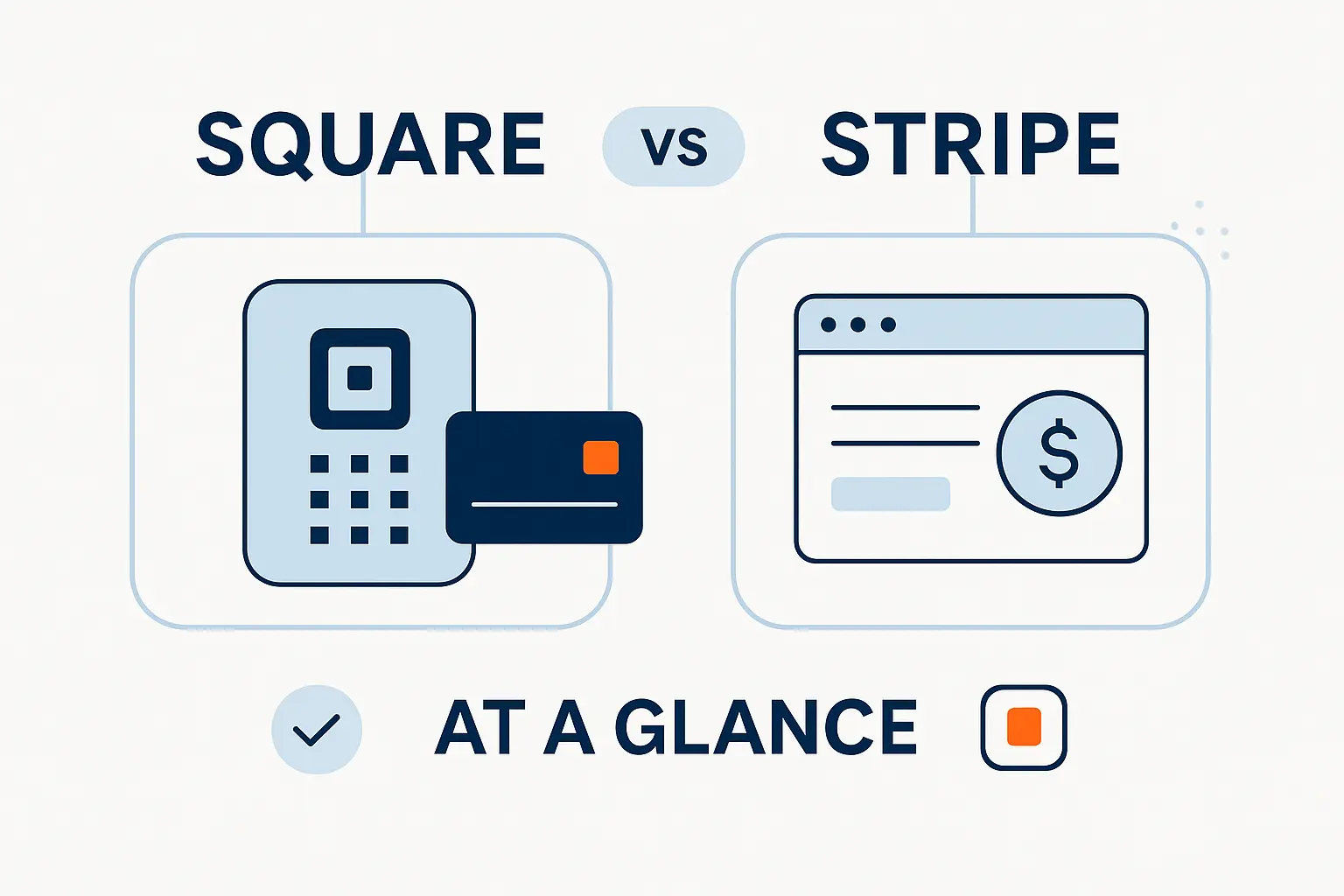 SQUARE VS STRIPE

$

AT A GLANCE